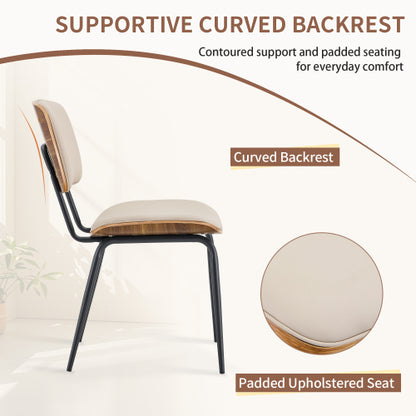 SUPPORTIVE CURVED BACKREST

Contoured support and padded seating for everyday comfort

Curved Backrest

Padded Upholstered Seat